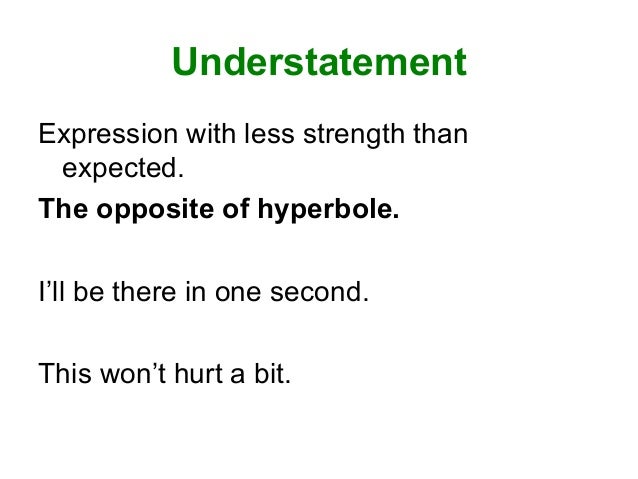 Understatement

Expression with less strength than expected.

The opposite of hyperbole.

I’ll be there in one second.

This won’t hurt a bit.